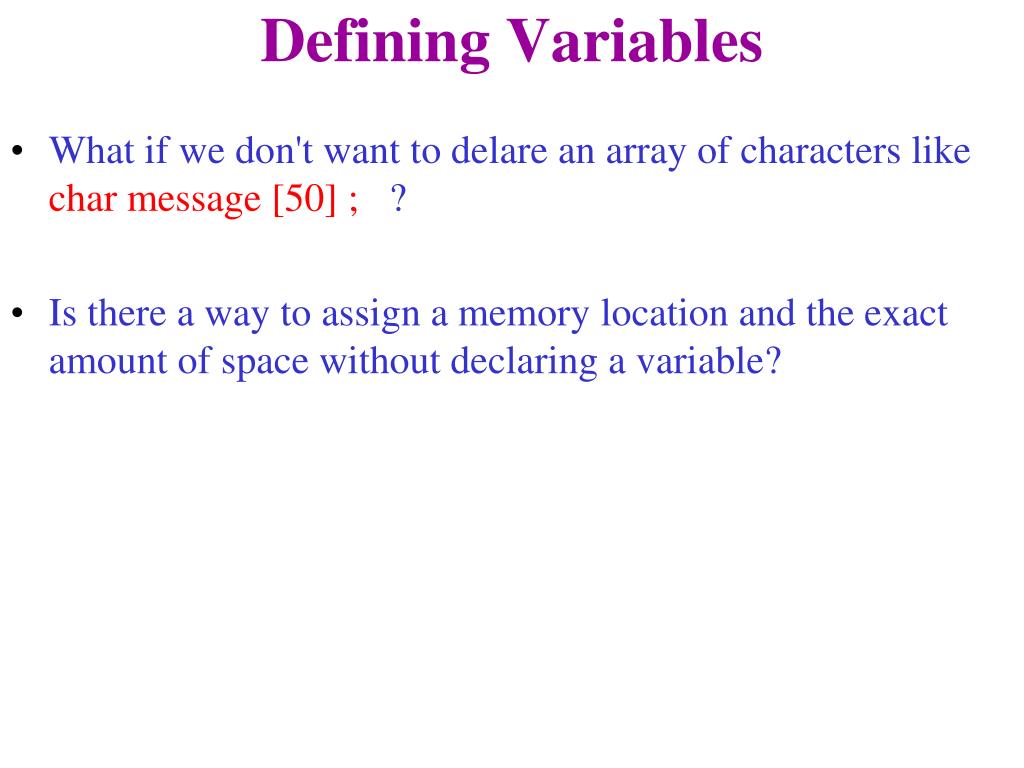 Defining Variables

• What if we don't want to delare an array of characters like char message [50] ;   ?

• Is there a way to assign a memory location and the exact amount of space without declaring a variable?